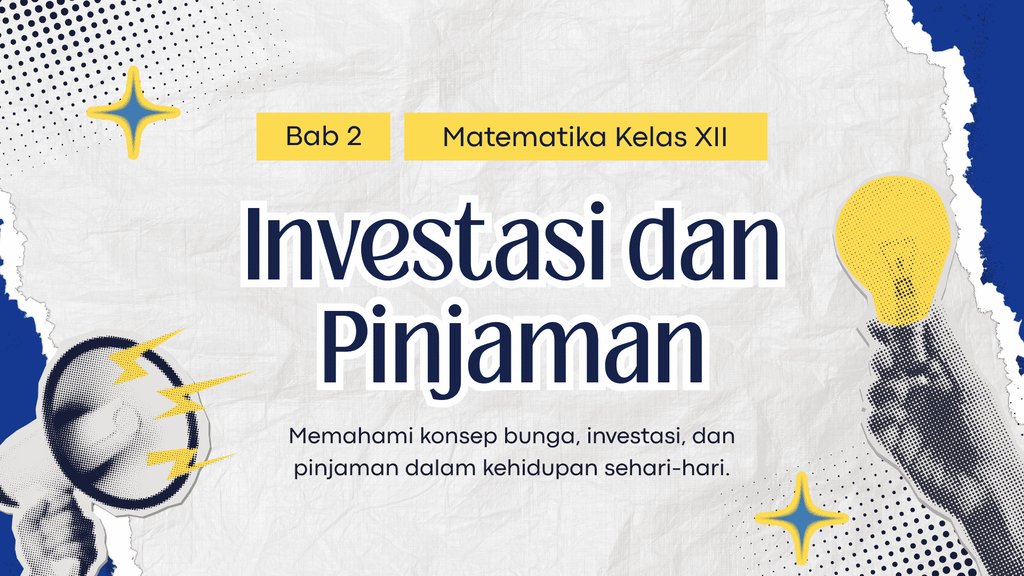 Bab 2

Matematika Kelas XII

Investasi dan Pinjaman

Memahami konsep bunga, investasi, dan pinjaman dalam kehidupan sehari-hari.